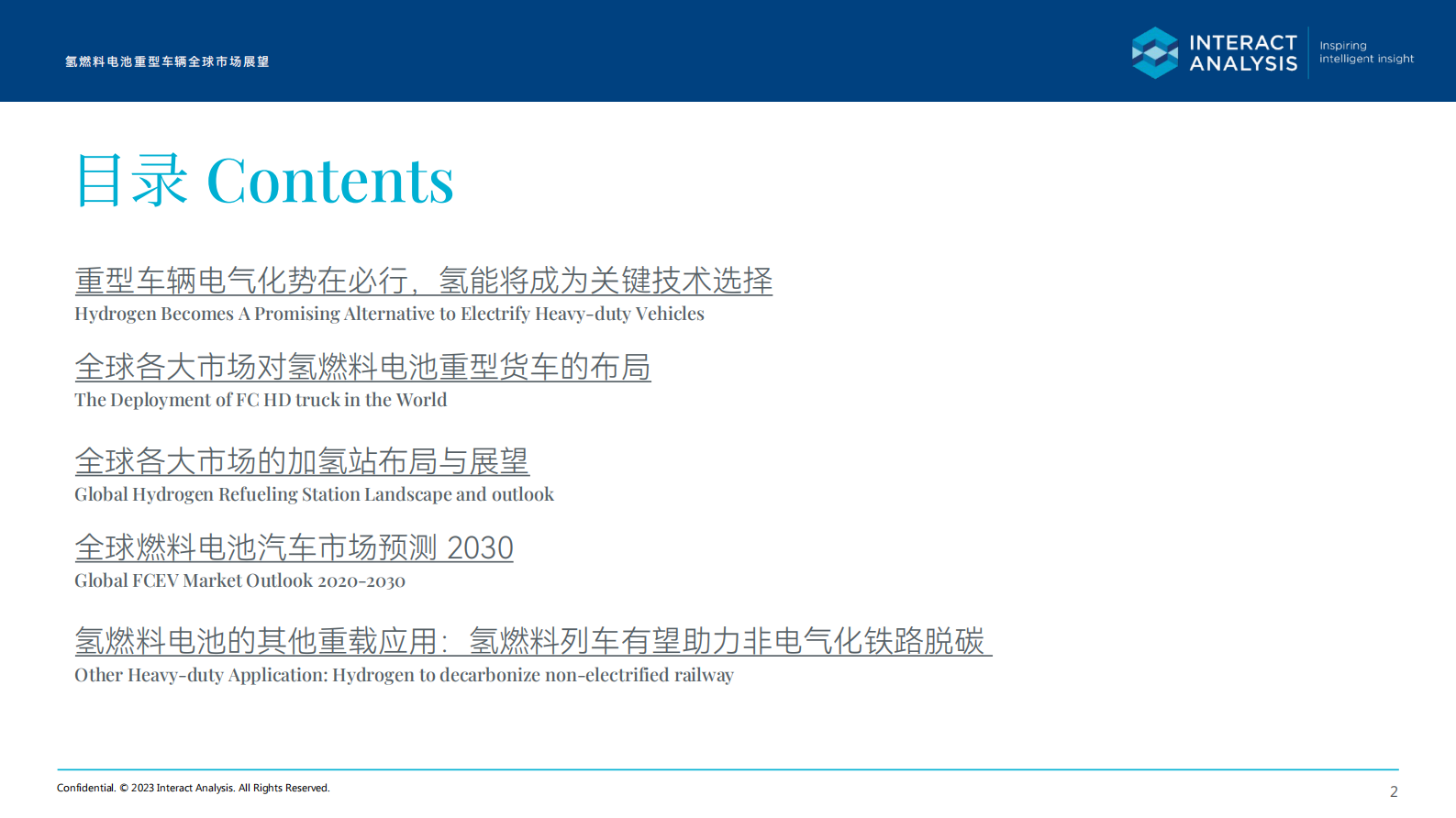 氢燃料电池重型车辆全球市场展望

INTERACT ANALYSIS

Inspiring intelligent insight

目录 Contents

重型车辆电气化势在必行，氢能将成为关键技术选择
Hydrogen Becomes A Promising Alternative to Electrify Heavy-duty Vehicles

全球各大市场对氢燃料电池重型货车的布局
The Deployment of FC HD truck in the World

全球各大市场的加氢站布局与展望
Global Hydrogen Refueling Station Landscape and outlook

全球燃料电池汽车市场预测 2030
Global FCEV Market Outlook 2020-2030

氢燃料电池的其他重载应用：氢燃料列车有望助力非电气化铁路脱碳
Other Heavy-duty Application: Hydrogen to decarbonize non-electrified railway

Confidential. © 2023 Interact Analysis. All Rights Reserved.

2